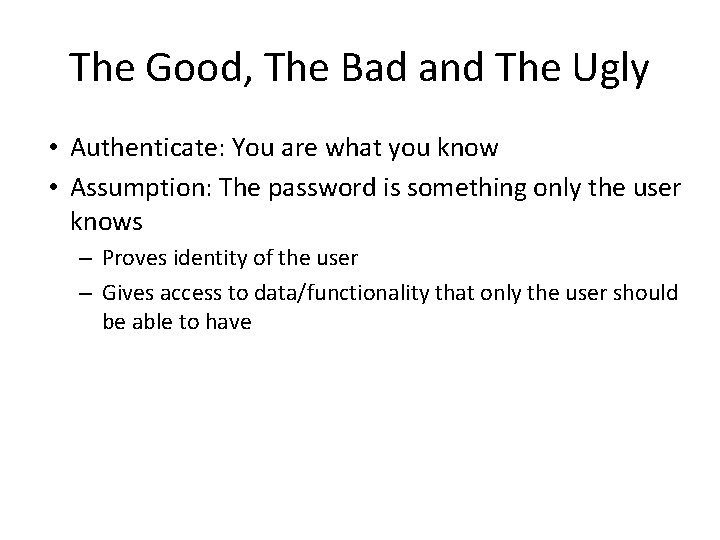 The Good, The Bad and The Ugly

• Authenticate: You are what you know
• Assumption: The password is something only the user knows
– Proves identity of the user
– Gives access to data/functionality that only the user should be able to have